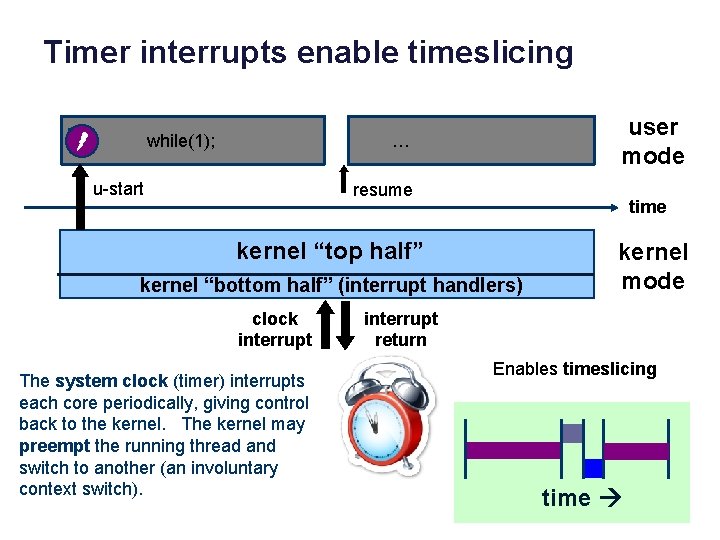 Timer interrupts enable timeslicing

while(1);

...

user mode

u-start

resume

time

kernel “top half”

kernel “bottom half” (interrupt handlers)

kernel mode

clock interrupt

interrupt return

The system clock (timer) interrupts each core periodically, giving control back to the kernel. The kernel may preempt the running thread and switch to another (an involuntary context switch).

Enables timeslicing

time →